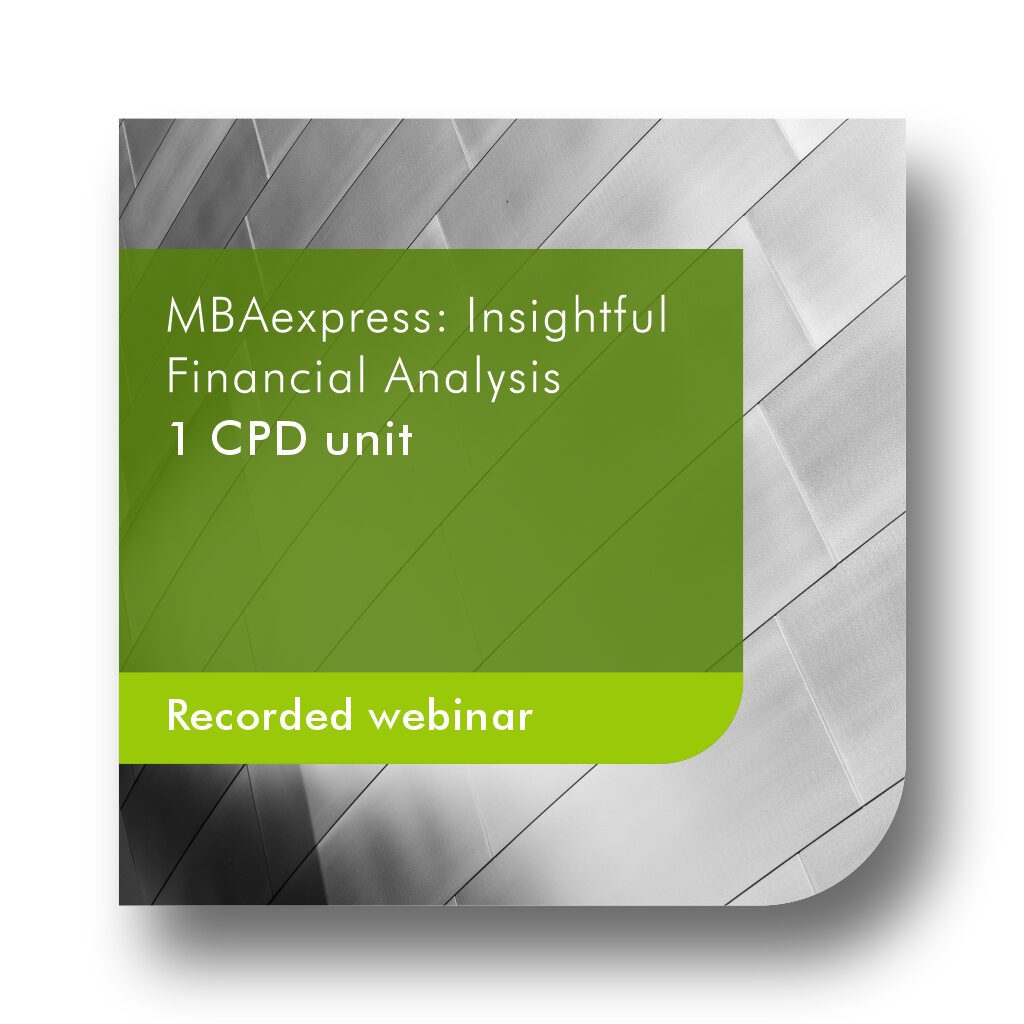 MBAexpress: Insightful Financial Analysis
1 CPD unit

Recorded webinar